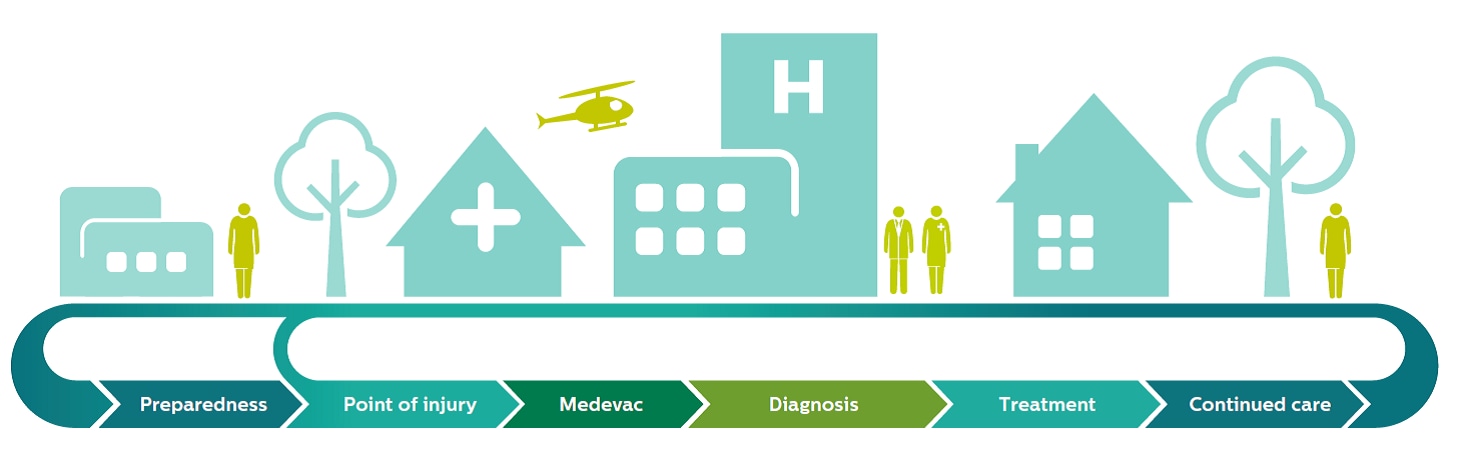 H

Preparedness Point of injury Medevac Diagnosis Treatment Continued care